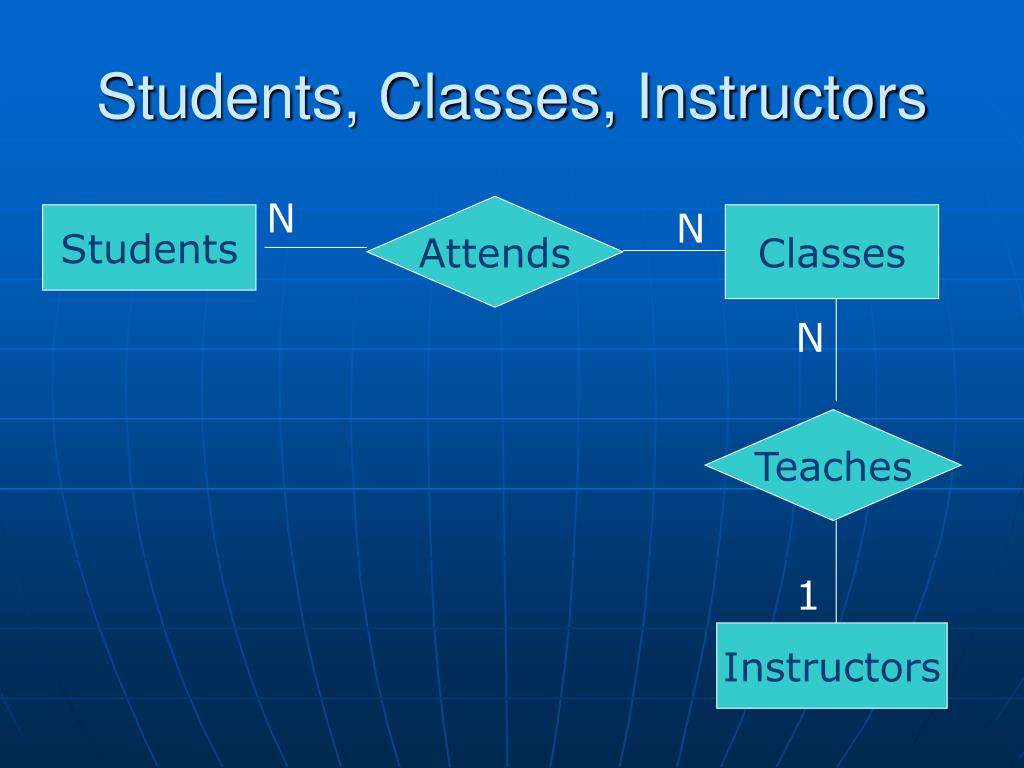 Students, Classes, Instructors

Students
N
Attends
N
Classes
N
Teaches
1
Instructors